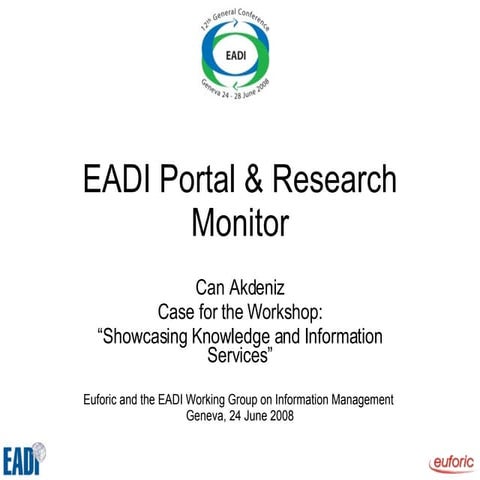 12th General Conference
EADI
Geneva 24 - 28 June 2008

EADI Portal & Research Monitor

Can Akdeniz
Case for the Workshop:
“Showcasing Knowledge and Information Services”

Euforic and the EADI Working Group on Information Management
Geneva, 24 June 2008

EADI

euforic